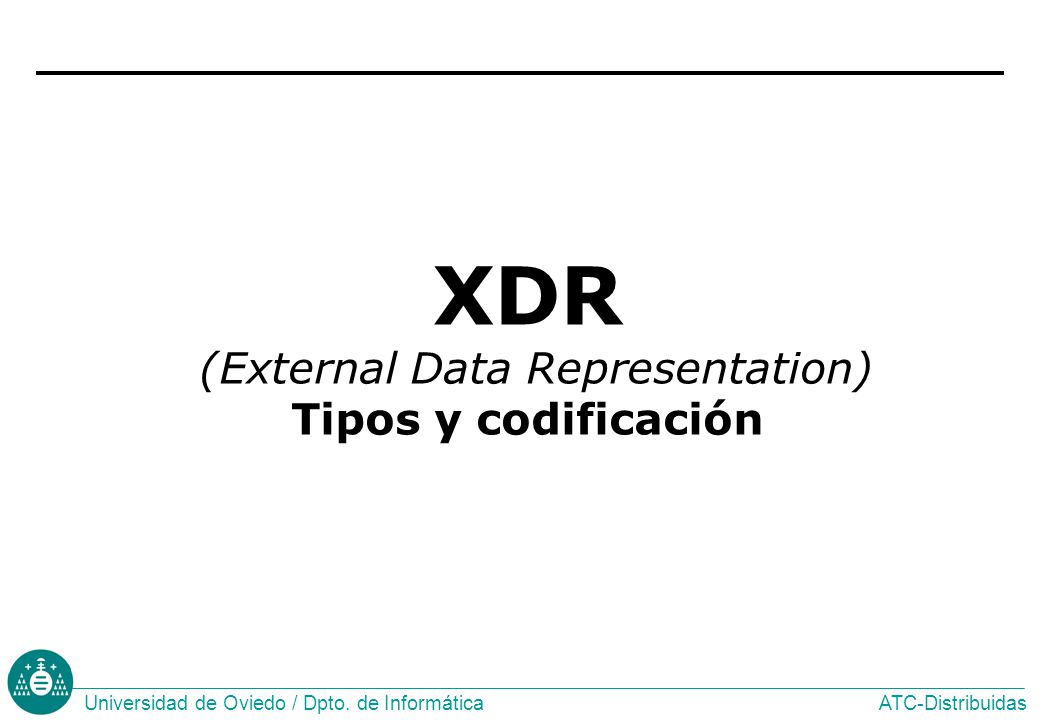 XDR
(External Data Representation)
Tipos y codificación

Universidad de Oviedo / Dpto. de Informática

ATC-Distribuidas